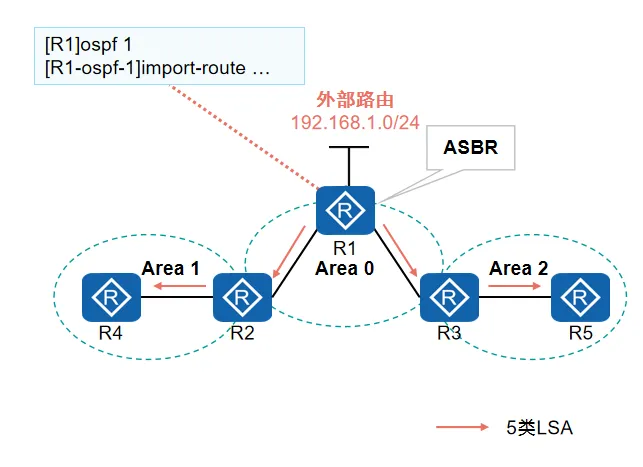 [R1]ospf 1
[R1-ospf-1]import-route …

外部路由
192.168.1.0/24

ASBR

R
R1
Area 0

Area 1
R
R4
R
R2

Area 2
R
R3
R
R5

5类LSA